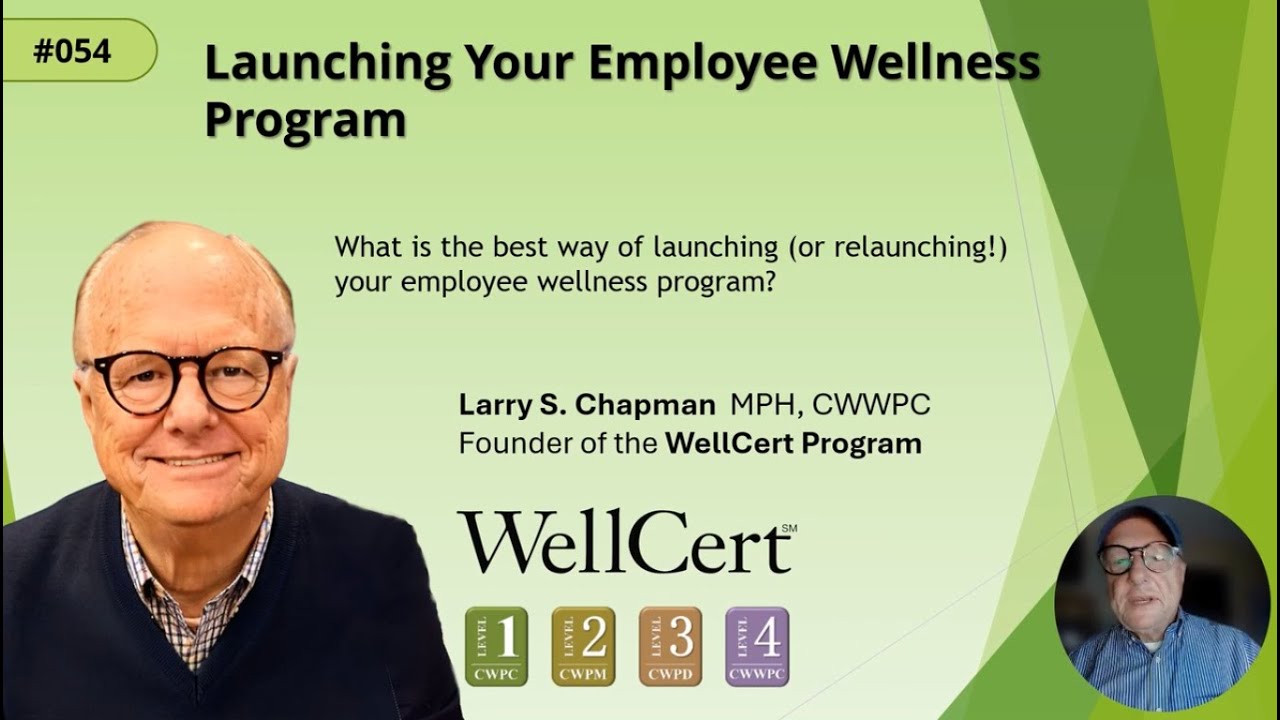 #054

Launching Your Employee Wellness Program

What is the best way of launching (or relaunching!) your employee wellness program?

Larry S. Chapman MPH, CWWPC
Founder of the WellCert Program

WellCert℠

LEVEL 1 CWPC
LEVEL 2 CWPM
LEVEL 3 CWPD
LEVEL 4 CWWPC